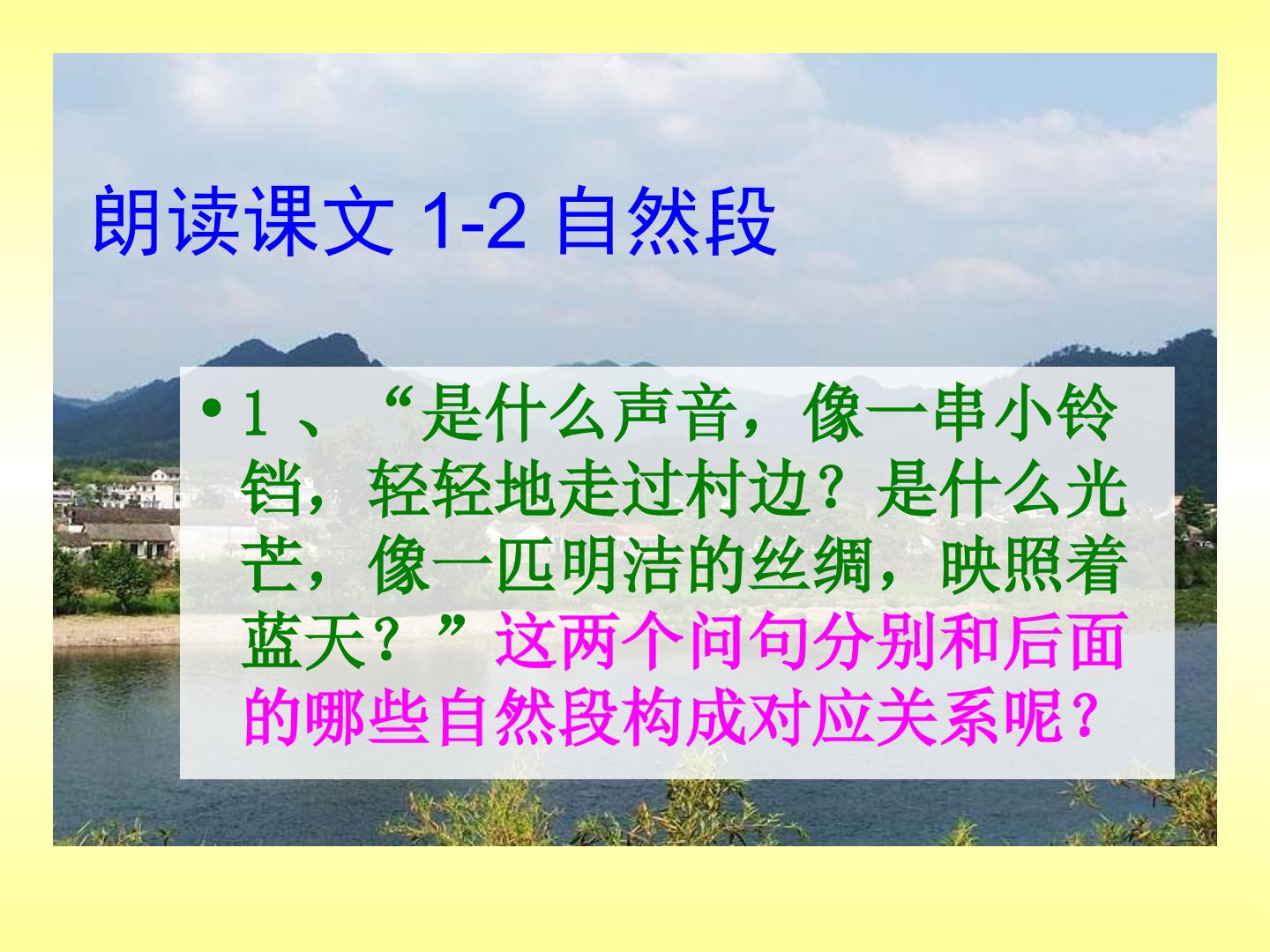 朗读课文 1-2 自然段

• 1 、“是什么声音，像一串小铃铛，轻轻地走过村边？是什么光芒，像一匹明洁的丝绸，映照着蓝天？”这两个问句分别和后面的哪些自然段构成对应关系呢？